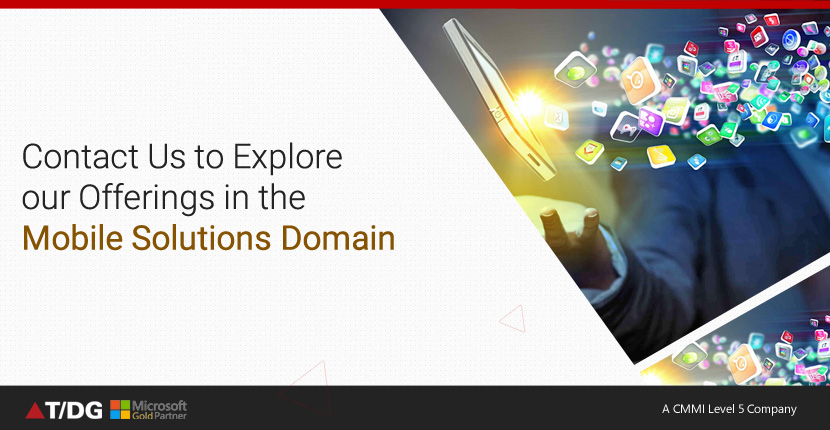 Contact Us to Explore our Offerings in the Mobile Solutions Domain

T/DG Microsoft Gold Partner

A CMMI Level 5 Company